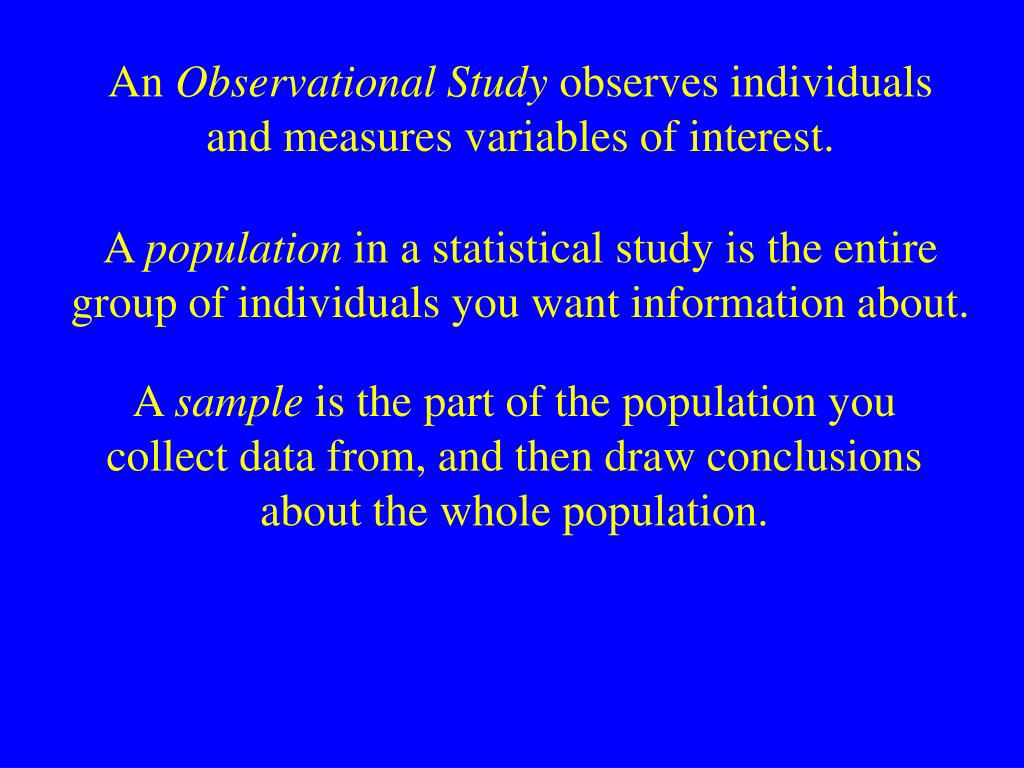 An Observational Study observes individuals and measures variables of interest.

A population in a statistical study is the entire group of individuals you want information about.

A sample is the part of the population you collect data from, and then draw conclusions about the whole population.